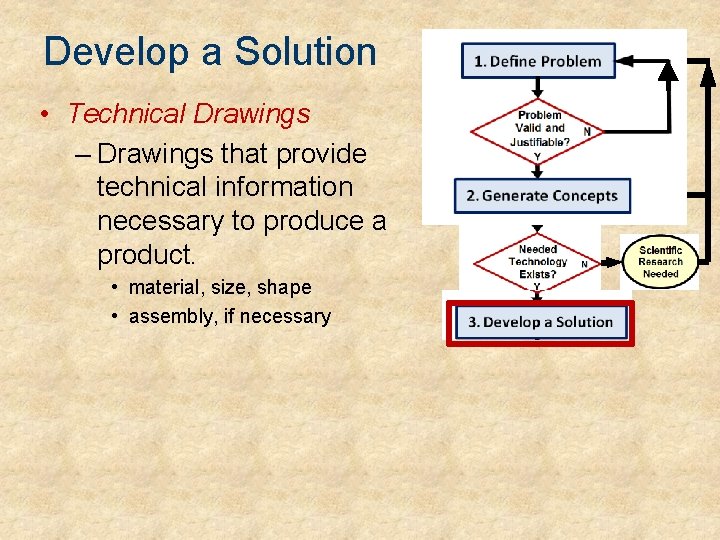 Develop a Solution

• Technical Drawings

– Drawings that provide technical information necessary to produce a product.

• material, size, shape
• assembly, if necessary

1. Define Problem

Problem Valid and Justifiable?

N

Y

2. Generate Concepts

Needed Technology Exists?

N

Y

Scientific Research Needed

3. Develop a Solution